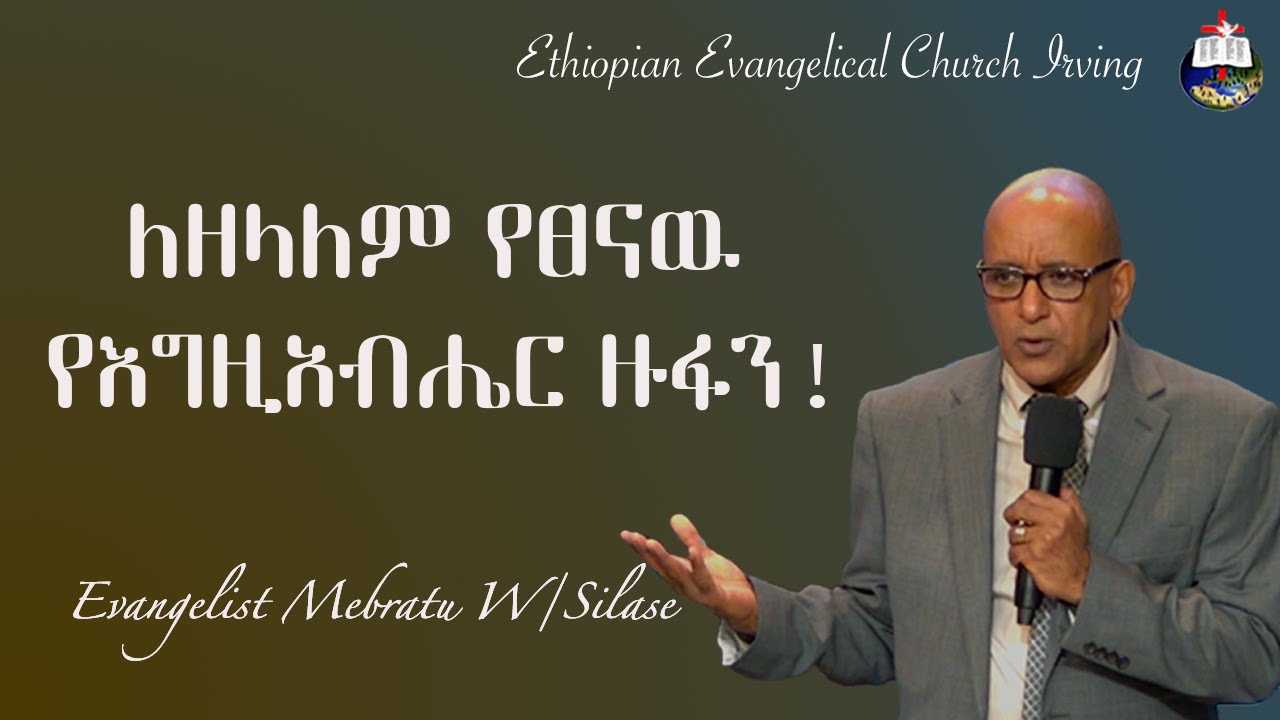 Ethiopian Evangelical Church Irving

ለዘላለም የፀናዉ የእግዚአብሔር ዙፋን !

Evangelist Mebratu W/Silase